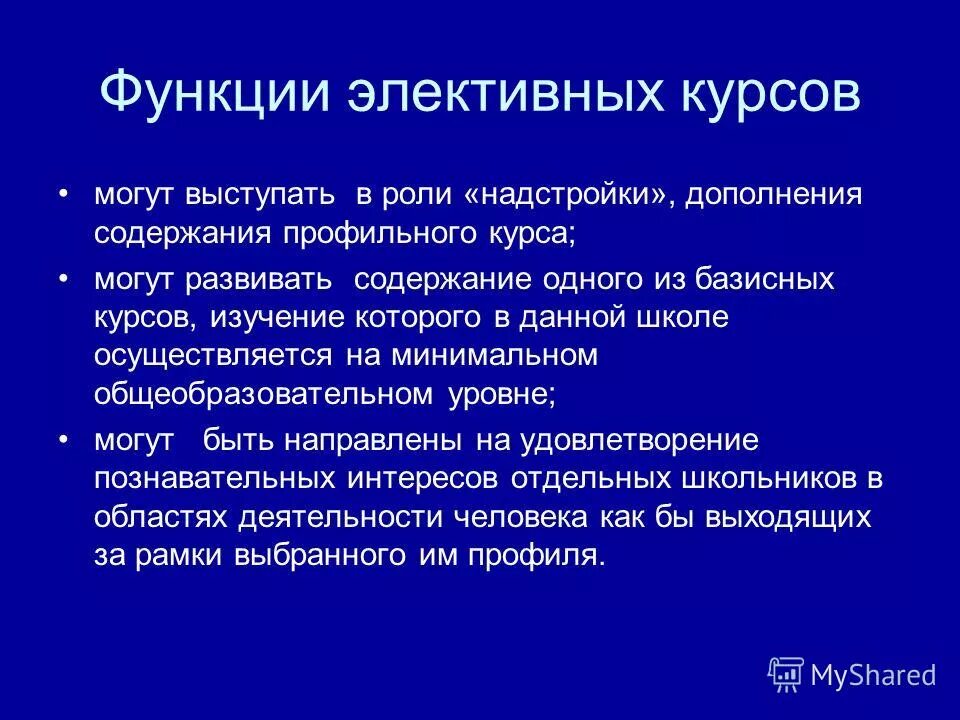 Функции элективных курсов

• могут выступать в роли «надстройки», дополнения содержания профильного курса;

• могут развивать содержание одного из базисных курсов, изучение которого в данной школе осуществляется на минимальном общеобразовательном уровне;

• могут быть направлены на удовлетворение познавательных интересов отдельных школьников в областях деятельности человека как бы выходящих за рамки выбранного им профиля.

MyShared